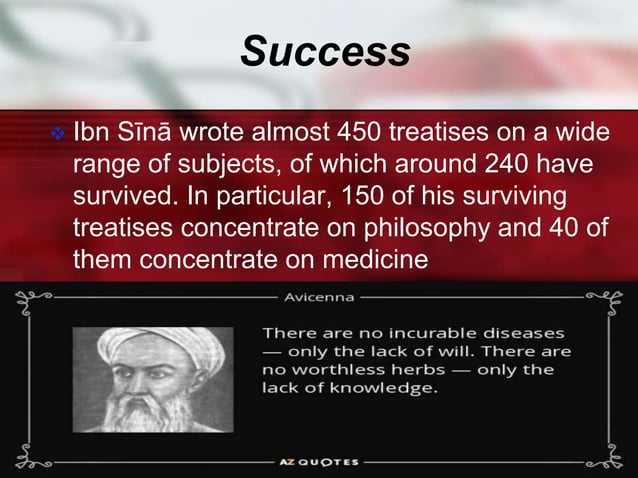 Success

Ibn Sīnā wrote almost 450 treatises on a wide range of subjects, of which around 240 have survived. In particular, 150 of his surviving treatises concentrate on philosophy and 40 of them concentrate on medicine

Avicenna

There are no incurable diseases — only the lack of will. There are no worthless herbs — only the lack of knowledge.

AZ QUOTES